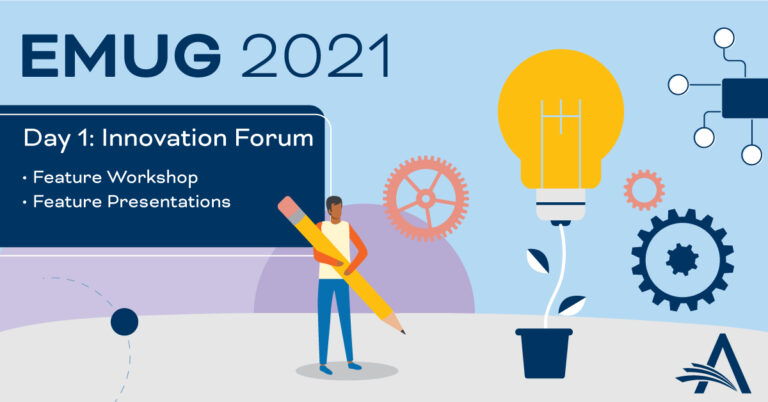 EMUG 2021

Day 1: Innovation Forum

• Feature Workshop
• Feature Presentations